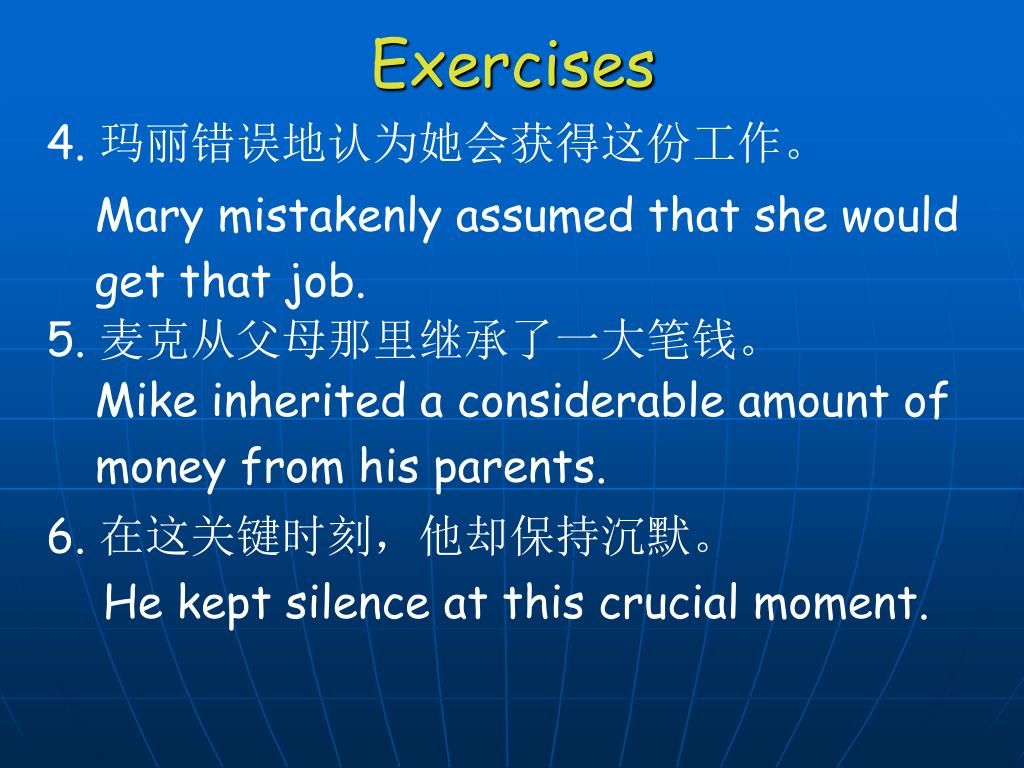 Exercises

4. 玛丽错误地认为她会获得这份工作。

Mary mistakenly assumed that she would get that job.

5. 麦克从父母那里继承了一大笔钱。

Mike inherited a considerable amount of money from his parents.

6. 在这关键时刻，他却保持沉默。

He kept silence at this crucial moment.